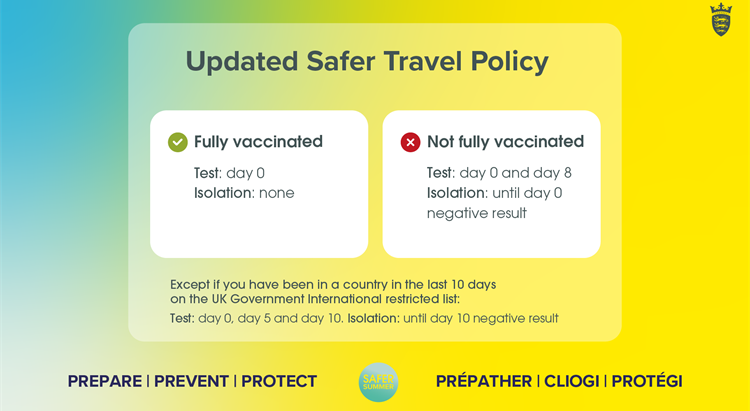 Updated Safer Travel Policy

Fully vaccinated

Test: day 0
Isolation: none

Not fully vaccinated

Test: day 0 and day 8
Isolation: until day 0 negative result

Except if you have been in a country in the last 10 days on the UK Government International restricted list:

Test: day 0, day 5 and day 10. Isolation: until day 10 negative result

PREPARE | PREVENT | PROTECT

SAFER SUMMER

PRÉPATHER | CLIOGI | PROTÉGI